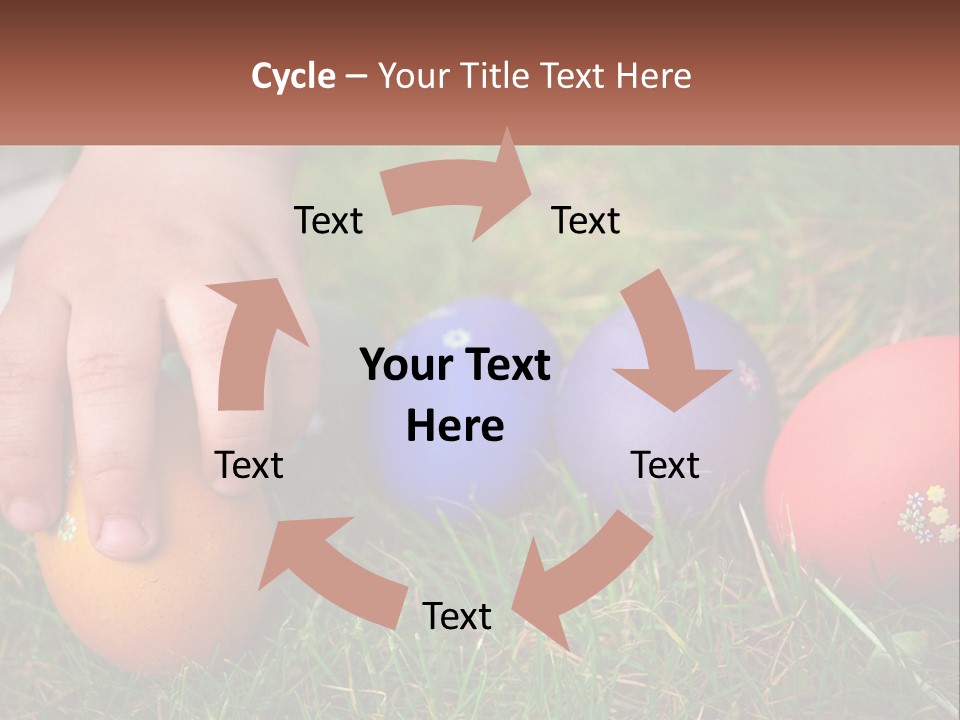 Cycle – Your Title Text Here

Text

Text

Your Text Here

Text

Text

Text